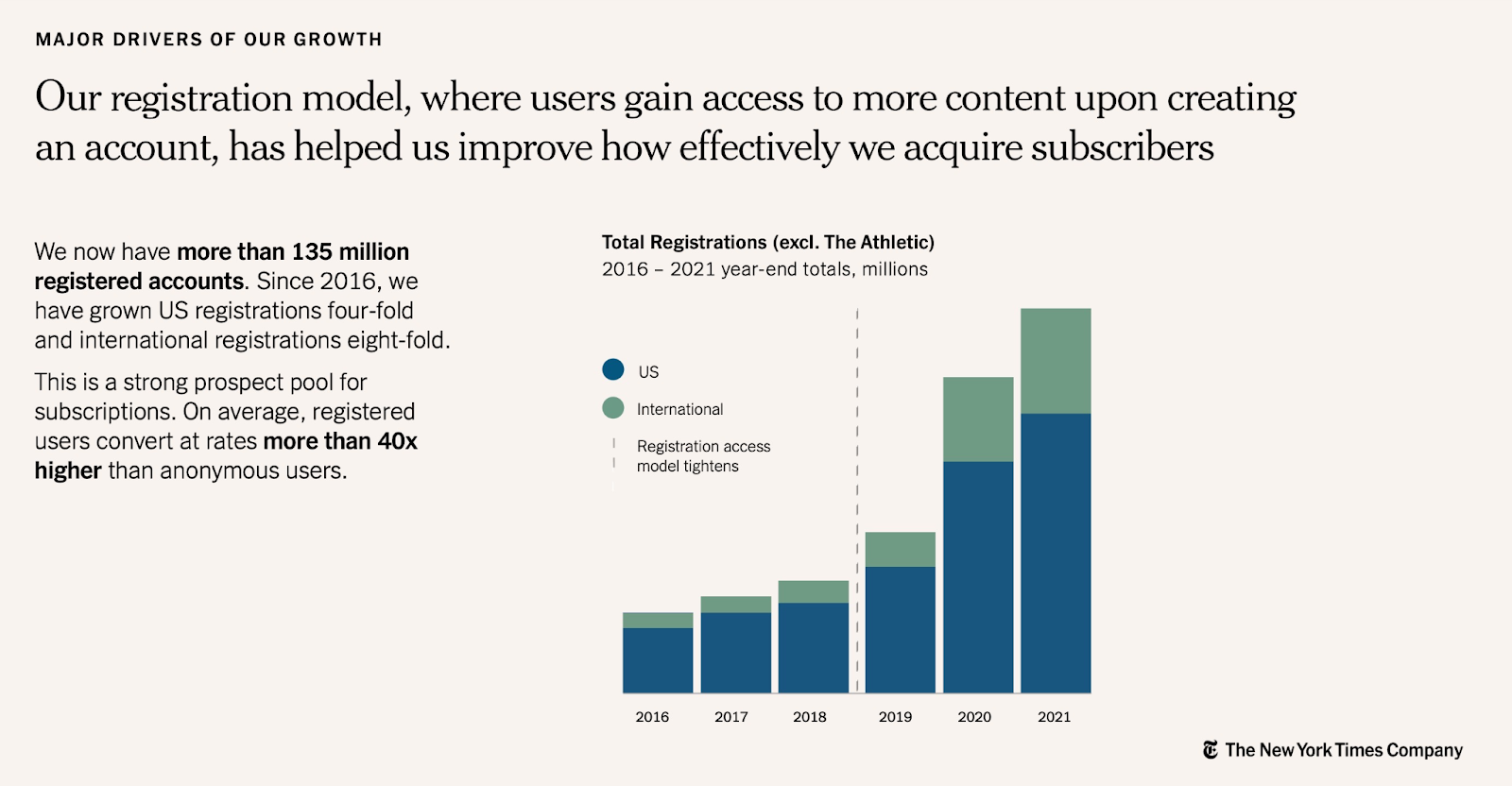 MAJOR DRIVERS OF OUR GROWTH

Our registration model, where users gain access to more content upon creating an account, has helped us improve how effectively we acquire subscribers

We now have more than 135 million registered accounts. Since 2016, we have grown US registrations four-fold and international registrations eight-fold.

This is a strong prospect pool for subscriptions. On average, registered users convert at rates more than 40x higher than anonymous users.

Total Registrations (excl. The Athletic)
2016 – 2021 year-end totals, millions

US
International
Registration access model tightens

2016
2017
2018
2019
2020
2021

The New York Times Company